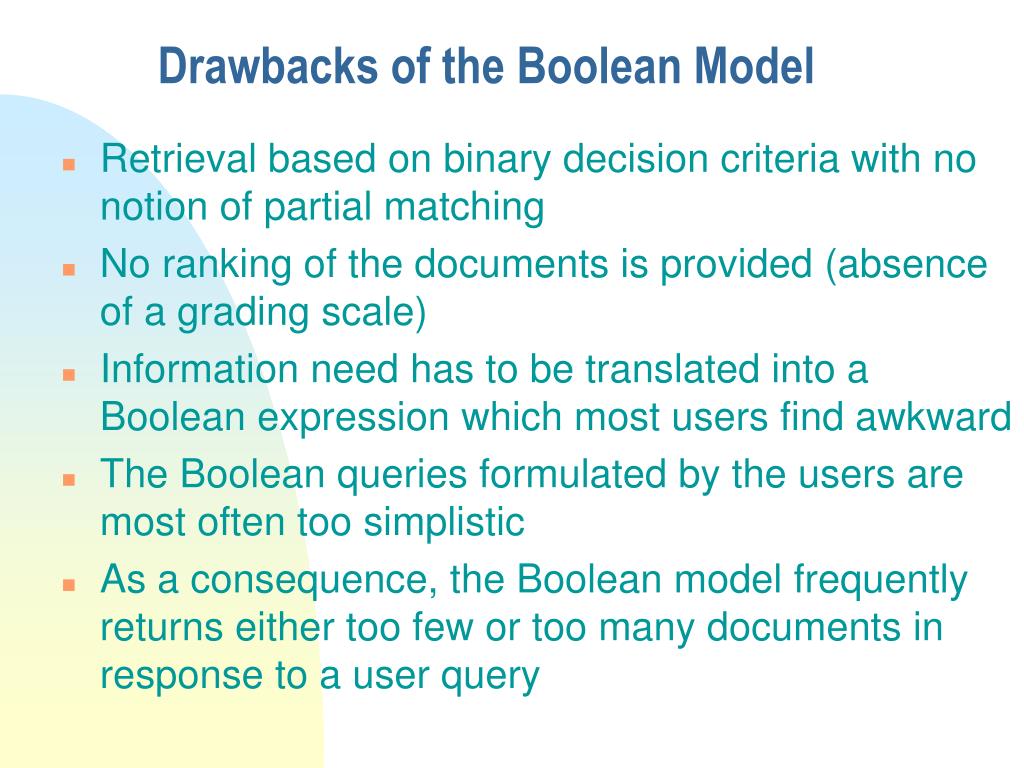 Drawbacks of the Boolean Model

- Retrieval based on binary decision criteria with no notion of partial matching
- No ranking of the documents is provided (absence of a grading scale)
- Information need has to be translated into a Boolean expression which most users find awkward
- The Boolean queries formulated by the users are most often too simplistic
- As a consequence, the Boolean model frequently returns either too few or too many documents in response to a user query